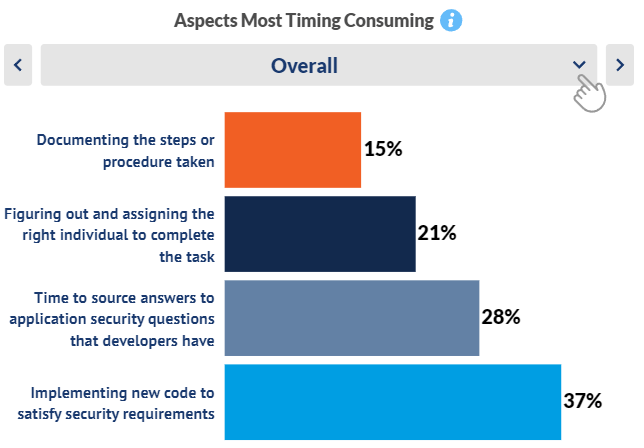 Aspects Most Timing Consuming

Overall

Documenting the steps or procedure taken 15%

Figuring out and assigning the right individual to complete the task 21%

Time to source answers to application security questions that developers have 28%

Implementing new code to satisfy security requirements 37%